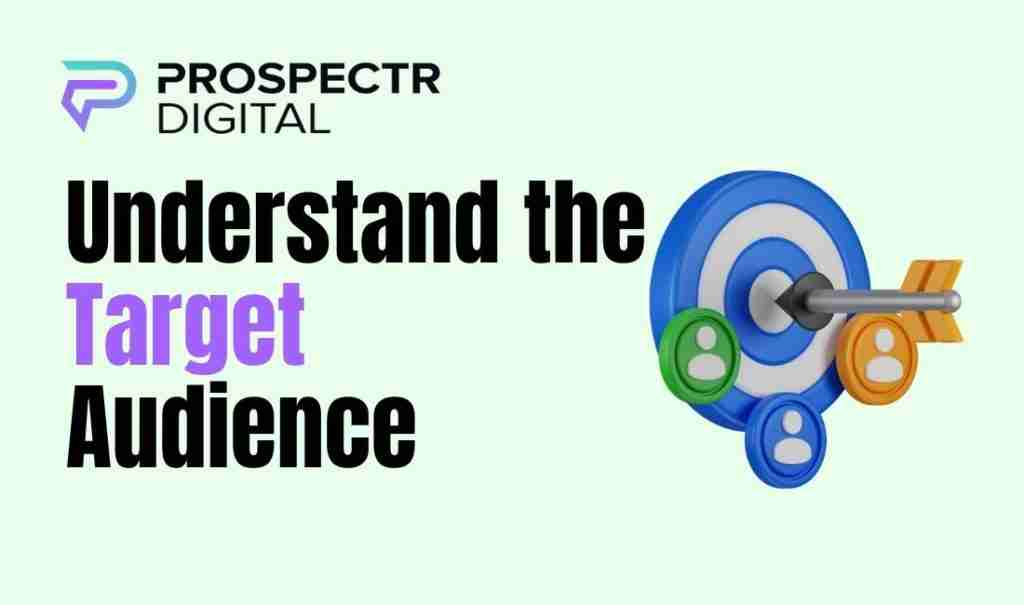 PROSPECTR
DIGITAL

Understand the Target Audience